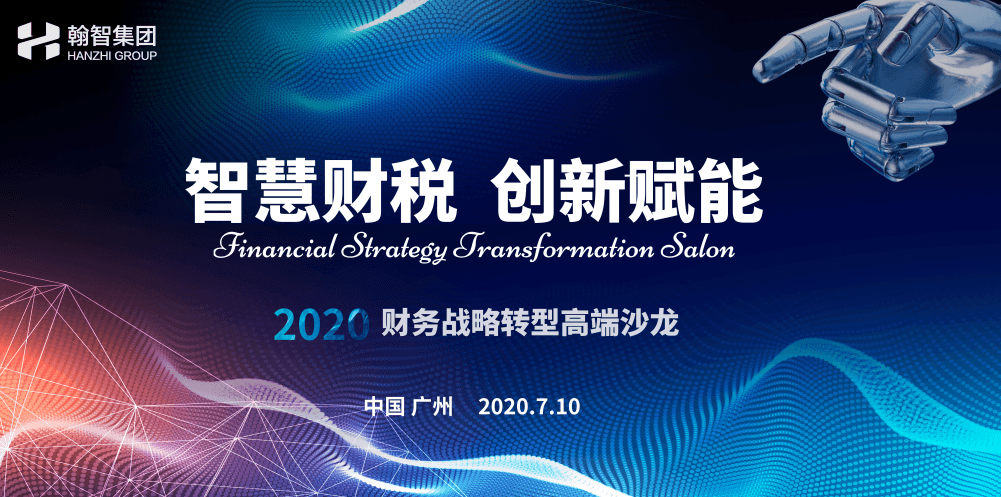 翰智集团
HANZHI GROUP

智慧财税 创新赋能
Financial Strategy Transformation Salon

2020 财务战略转型高端沙龙

中国 广州 2020.7.10